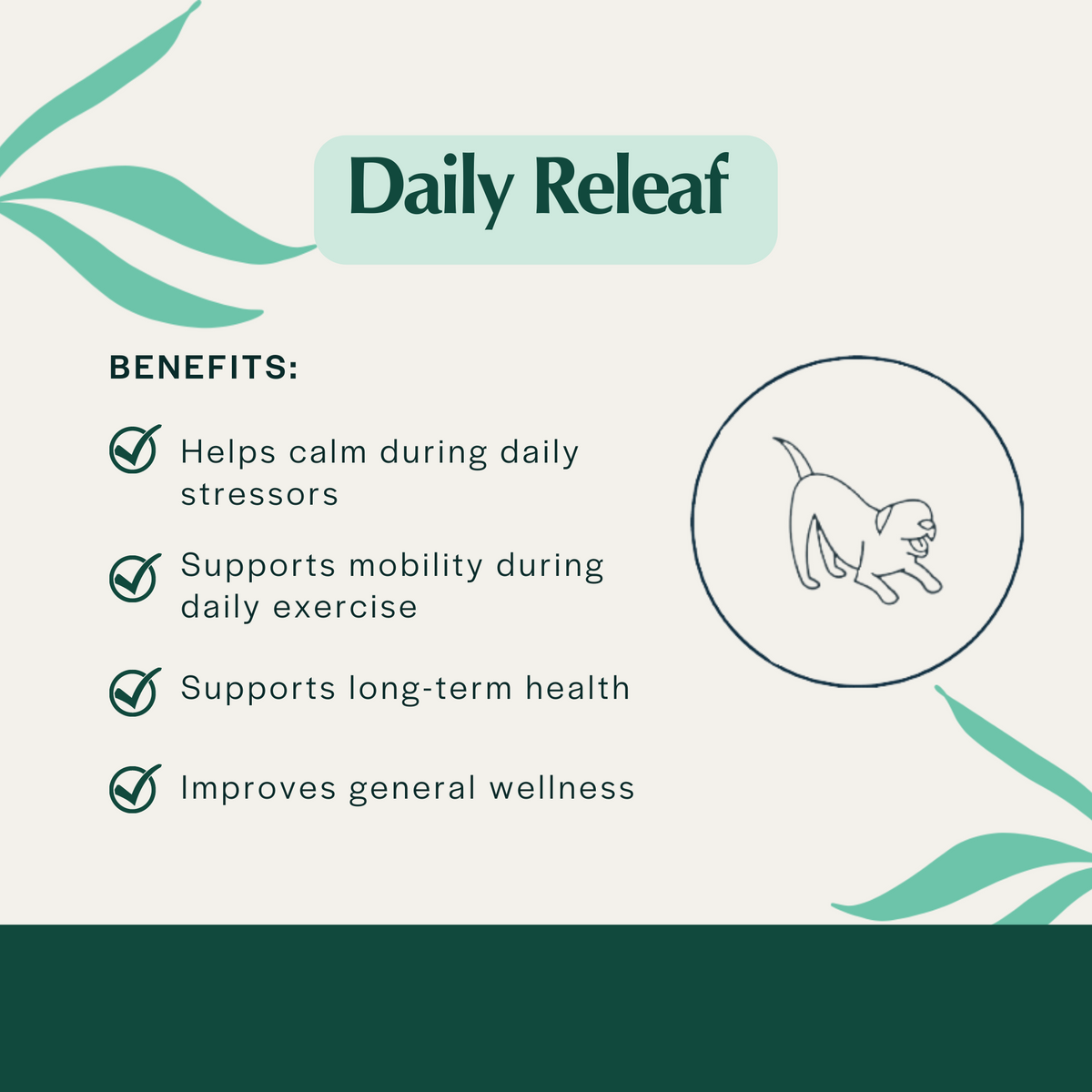 Daily Releaf

BENEFITS:

Helps calm during daily stressors

Supports mobility during daily exercise

Supports long-term health

Improves general wellness